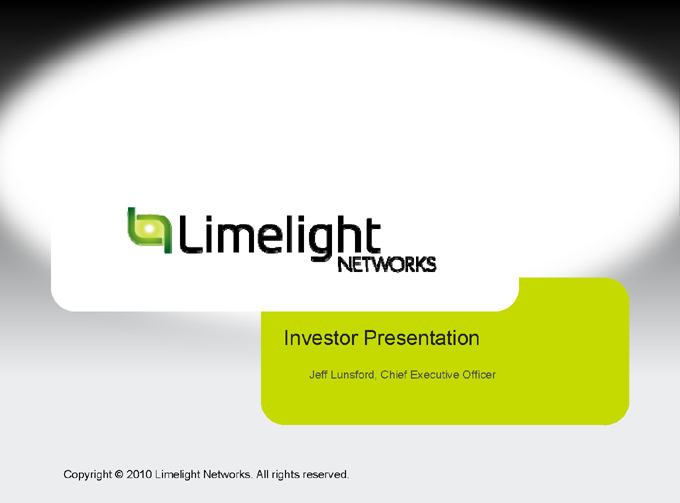 Limelight NETWORKS

Investor Presentation

Jeff Lunsford, Chief Executive Officer

Copyright © 2010 Limelight Networks. All rights reserved.